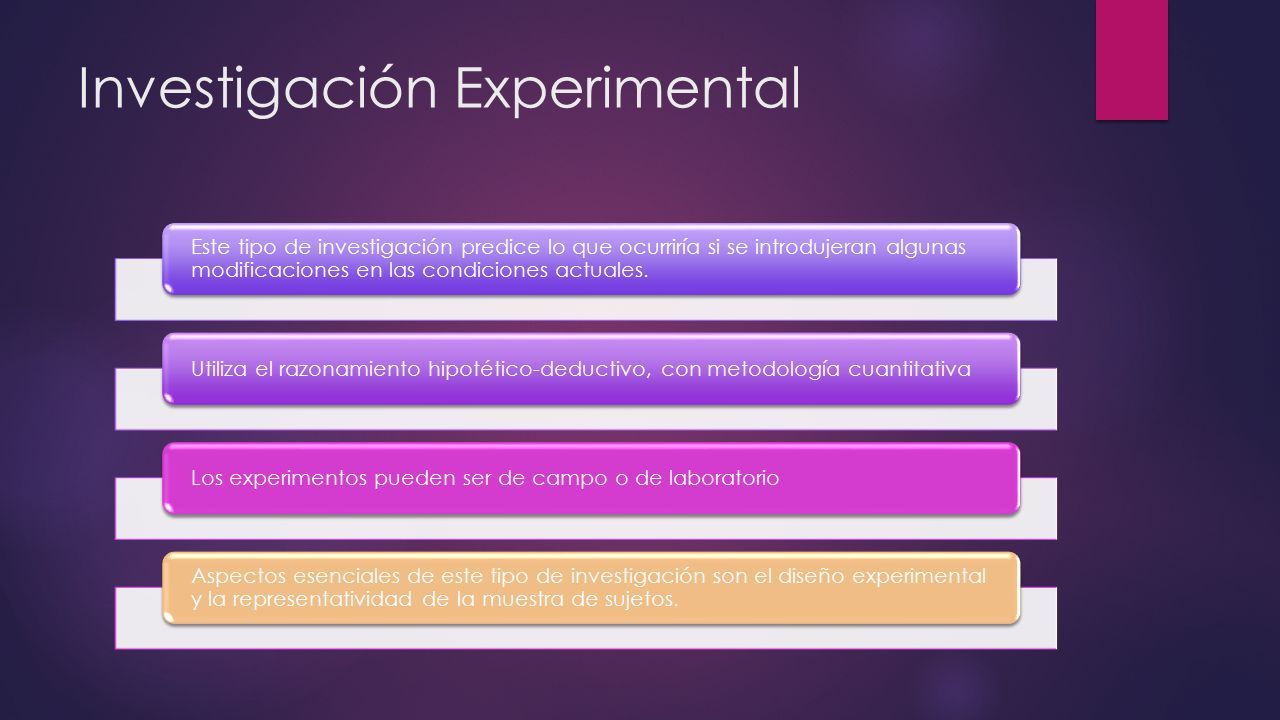 Investigación Experimental

Este tipo de investigación predice lo que ocurriría si se introdujeran algunas modificaciones en las condiciones actuales.

Utiliza el razonamiento hipotético-deductivo, con metodología cuantitativa

Los experimentos pueden ser de campo o de laboratorio

Aspectos esenciales de este tipo de investigación son el diseño experimental y la representatividad de la muestra de sujetos.